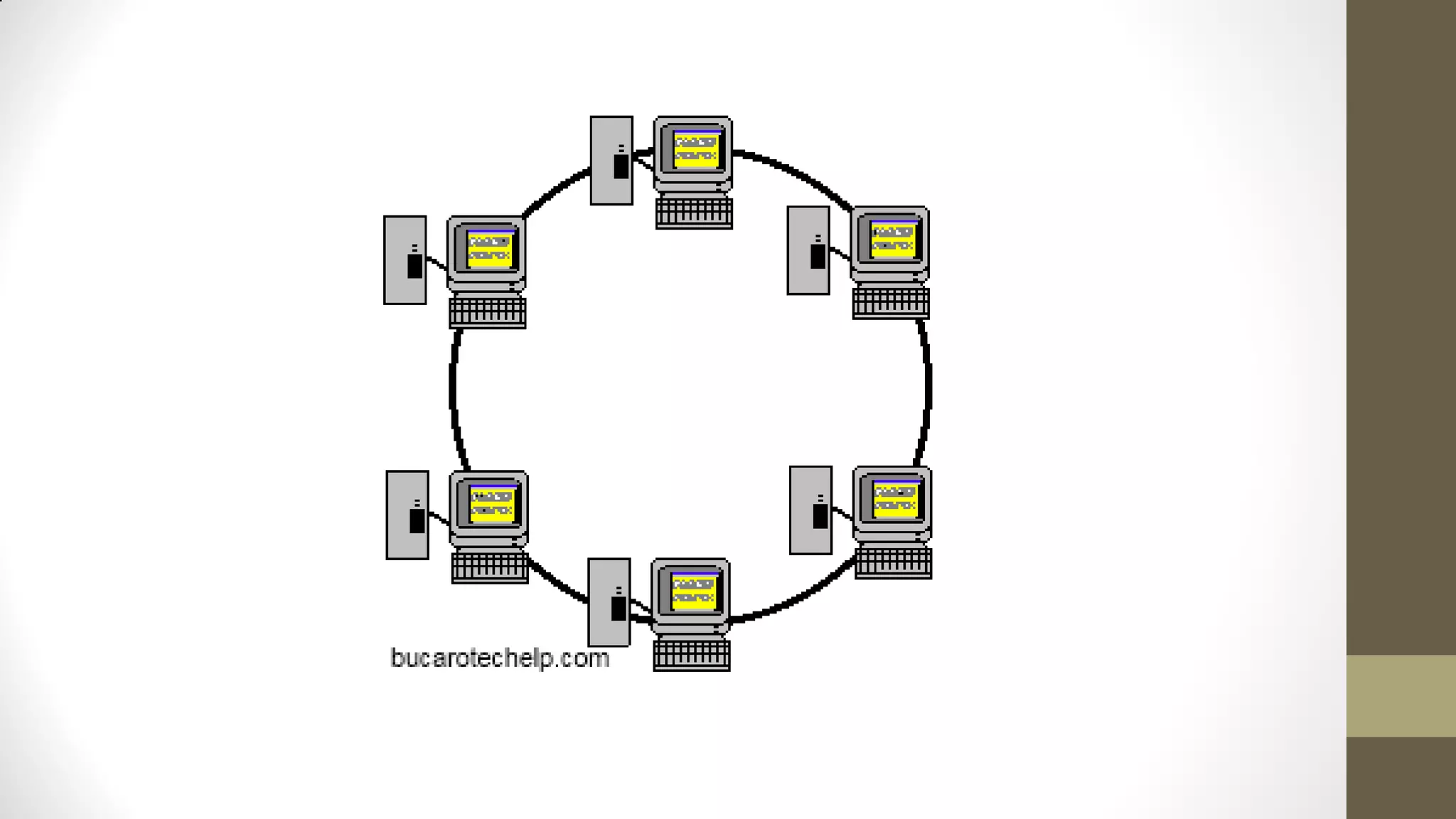 bucarotechelp.com